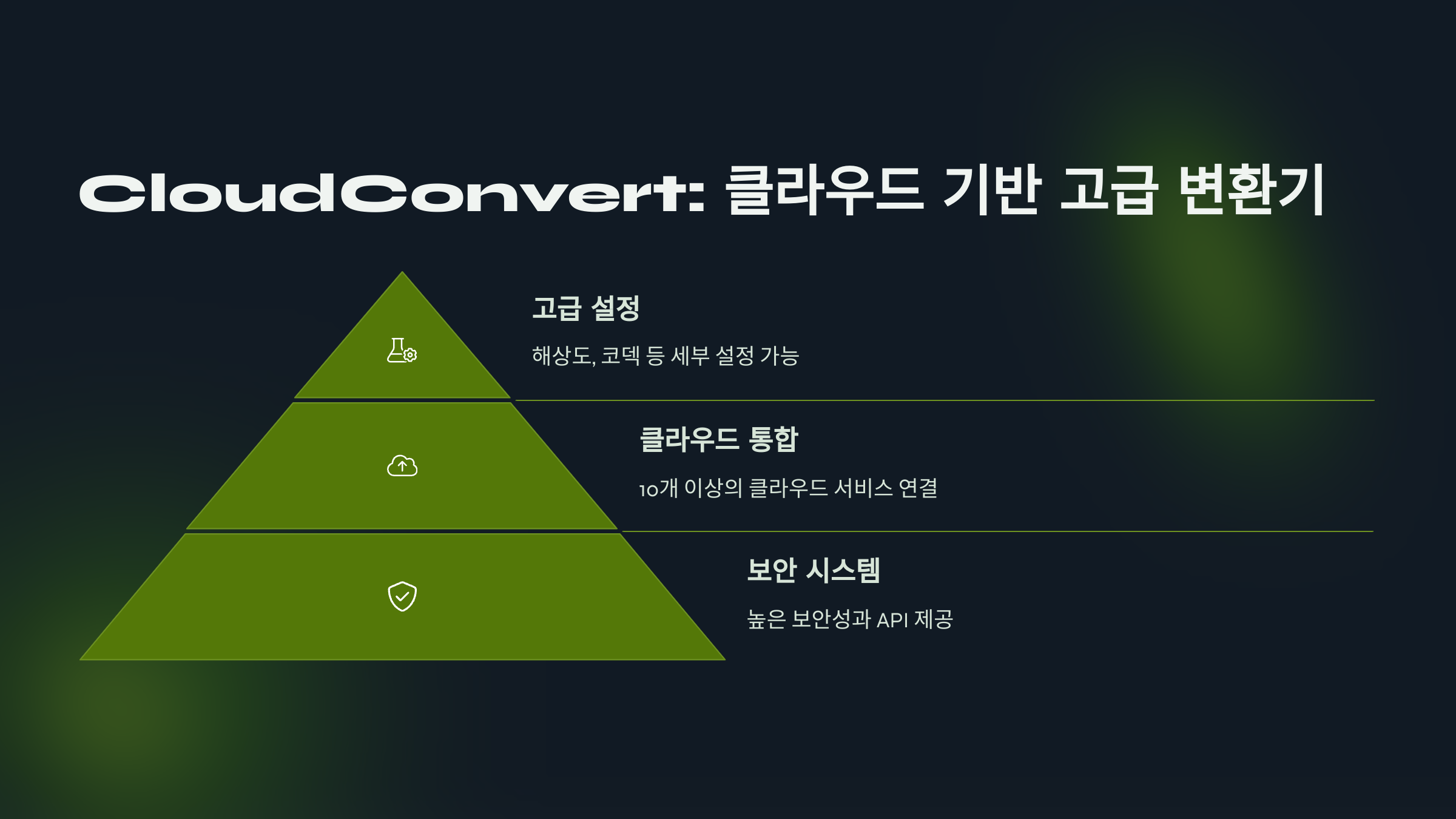 CloudConvert: 클라우드 기반 고급 변환기

고급 설정

해상도, 코덱 등 세부 설정 가능

클라우드 통합

10개 이상의 클라우드 서비스 연결

보안 시스템

높은 보안성과 API 제공